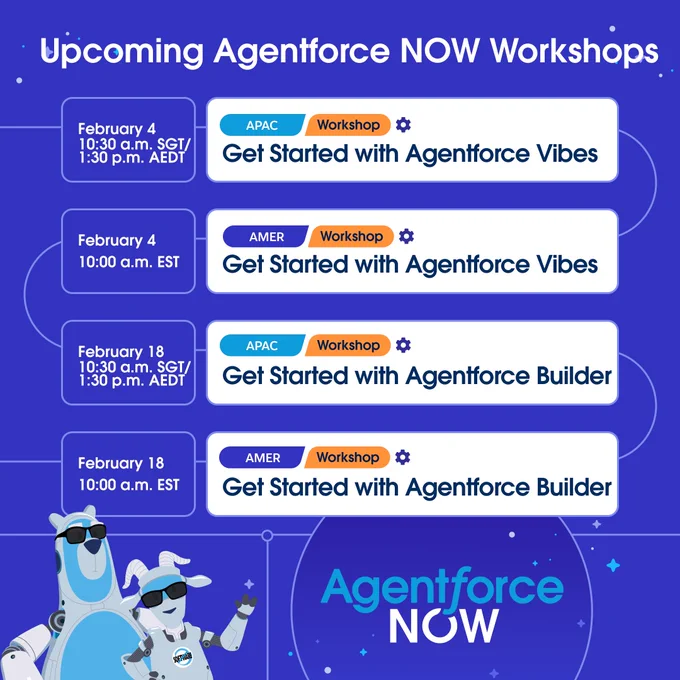 Upcoming Agentforce NOW Workshops

February 4
10:30 a.m. SGT/
1:30 p.m. AEDT

APAC Workshop
Get Started with Agentforce Vibes

February 4
10:00 a.m. EST

AMER Workshop
Get Started with Agentforce Vibes

February 18
10:30 a.m. SGT/
1:30 p.m. AEDT

APAC Workshop
Get Started with Agentforce Builder

February 18
10:00 a.m. EST

AMER Workshop
Get Started with Agentforce Builder

Agentforce
NOW